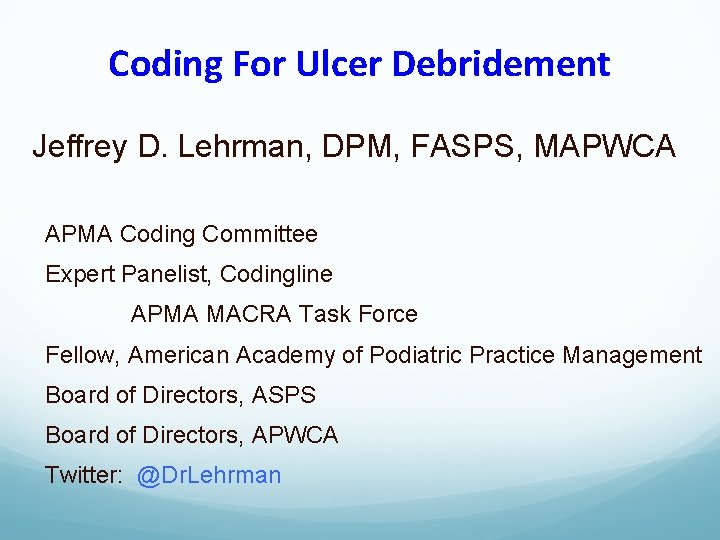 Coding For Ulcer Debridement

Jeffrey D. Lehrman, DPM, FASPS, MAPWCA

APMA Coding Committee

Expert Panelist, Codingline

APMA MACRA Task Force

Fellow, American Academy of Podiatric Practice Management

Board of Directors, ASPS

Board of Directors, APWCA

Twitter: @DrLehrman